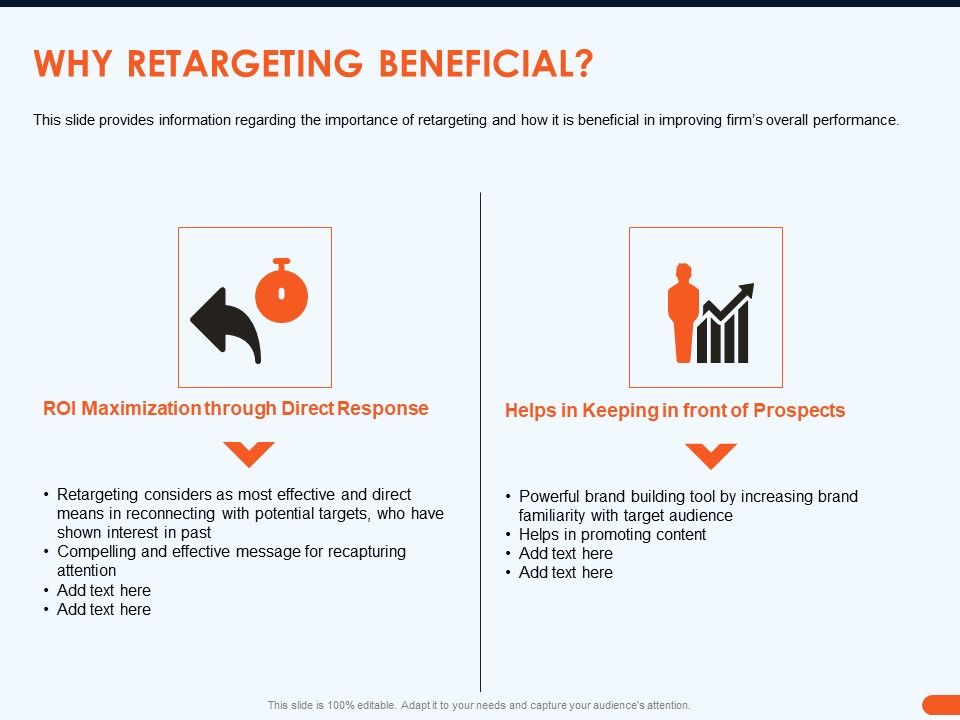 WHY RETARGETING BENEFICIAL?

This slide provides information regarding the importance of retargeting and how it is beneficial in improving firm's overall performance.

ROI Maximization through Direct Response

• Retargeting considers as most effective and direct means in reconnecting with potential targets, who have shown interest in past
• Compelling and effective message for recapturing attention
• Add text here
• Add text here

Helps in Keeping in front of Prospects

• Powerful brand building tool by increasing brand familiarity with target audience
• Helps in promoting content
• Add text here
• Add text here

This slide is 100% editable. Adapt it to your needs and capture your audience's attention.